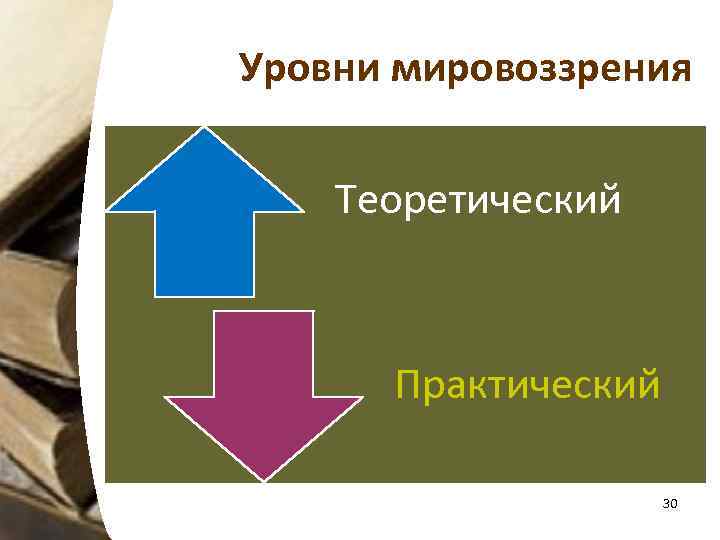 Уровни мировоззрения

Теоретический

Практический

30